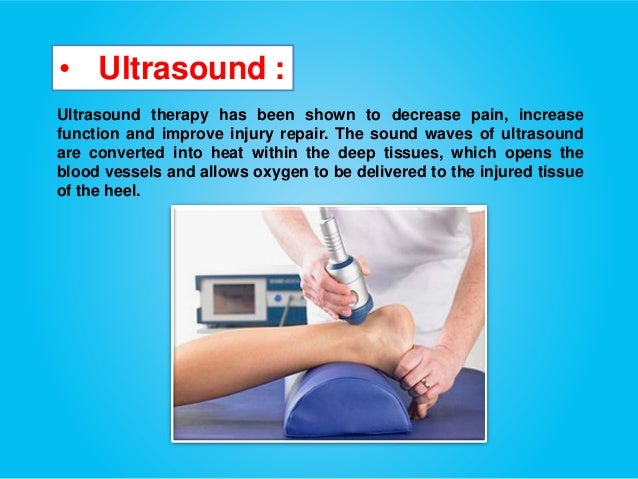 • Ultrasound :

Ultrasound therapy has been shown to decrease pain, increase function and improve injury repair. The sound waves of ultrasound are converted into heat within the deep tissues, which opens the blood vessels and allows oxygen to be delivered to the injured tissue of the heel.